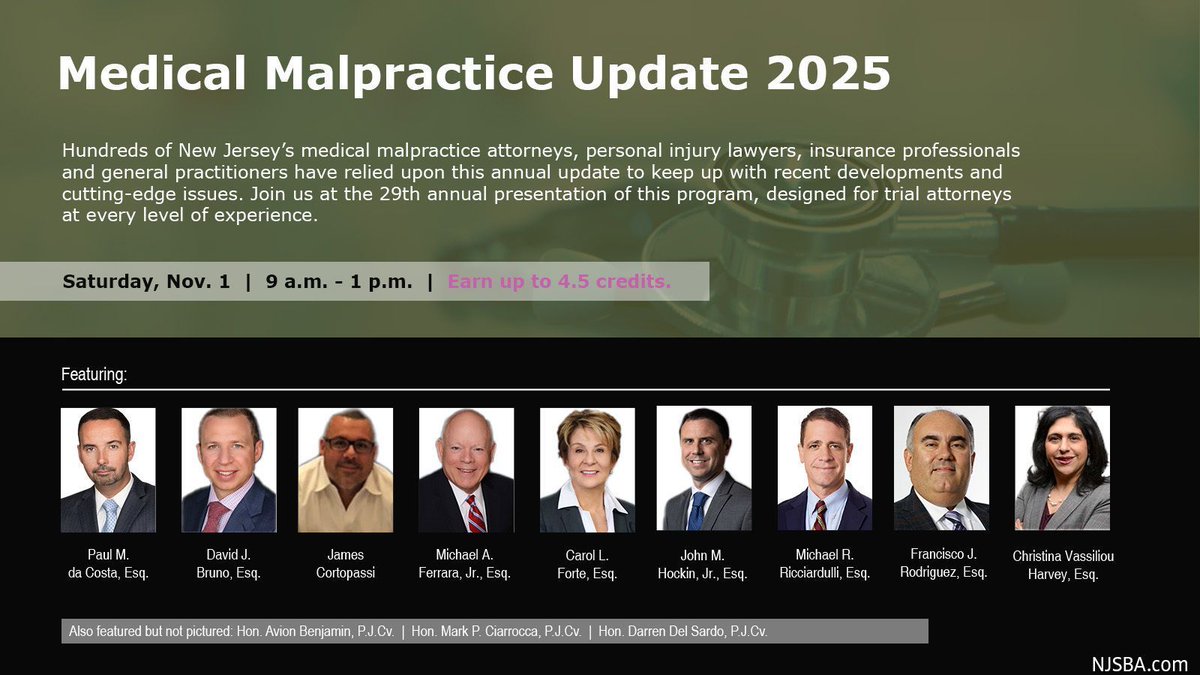 Medical Malpractice Update 2025

Hundreds of New Jersey's medical malpractice attorneys, personal injury lawyers, insurance professionals and general practitioners have relied upon this annual update to keep up with recent developments and cutting-edge issues. Join us at the 29th annual presentation of this program, designed for trial attorneys at every level of experience.

Saturday, Nov. 1 | 9 a.m. - 1 p.m. | Earn up to 4.5 credits.

Featuring:

Paul M. da Costa, Esq.

David J. Bruno, Esq.

James Cortopassi

Michael A. Ferrara, Jr., Esq.

Carol L. Forte, Esq.

John M. Hockin, Jr., Esq.

Michael R. Ricciardulli, Esq.

Francisco J. Rodriguez, Esq.

Christina Vassiliou Harvey, Esq.

Also featured but not pictured: Hon. Avion Benjamin, P.J.Cv. | Hon. Mark P. Ciarrocca, P.J.Cv. | Hon. Darren Del Sardo, P.J.Cv.

NJSBA.com